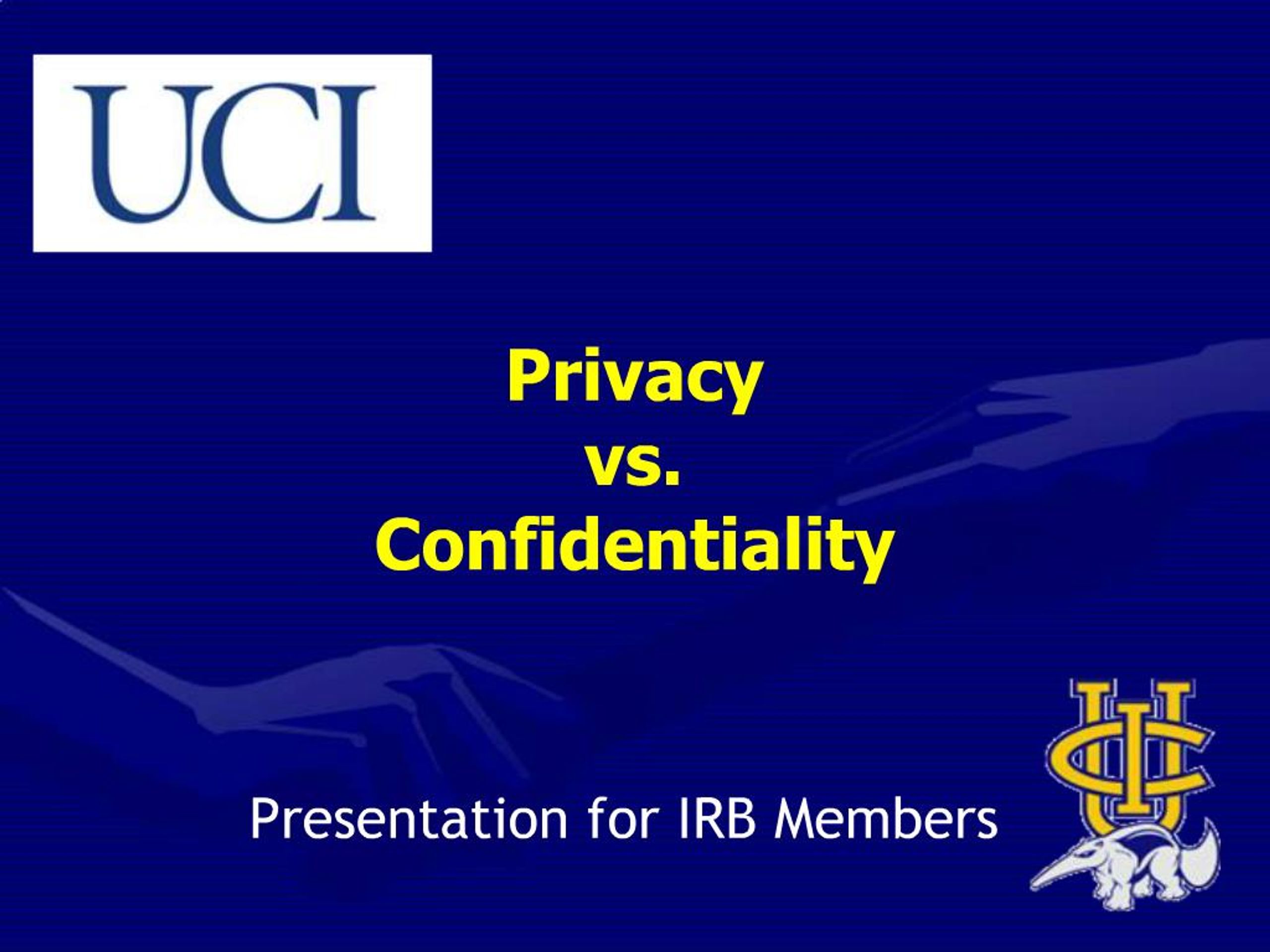 UCI

Privacy
vs.
Confidentiality

Presentation for IRB Members

UCI